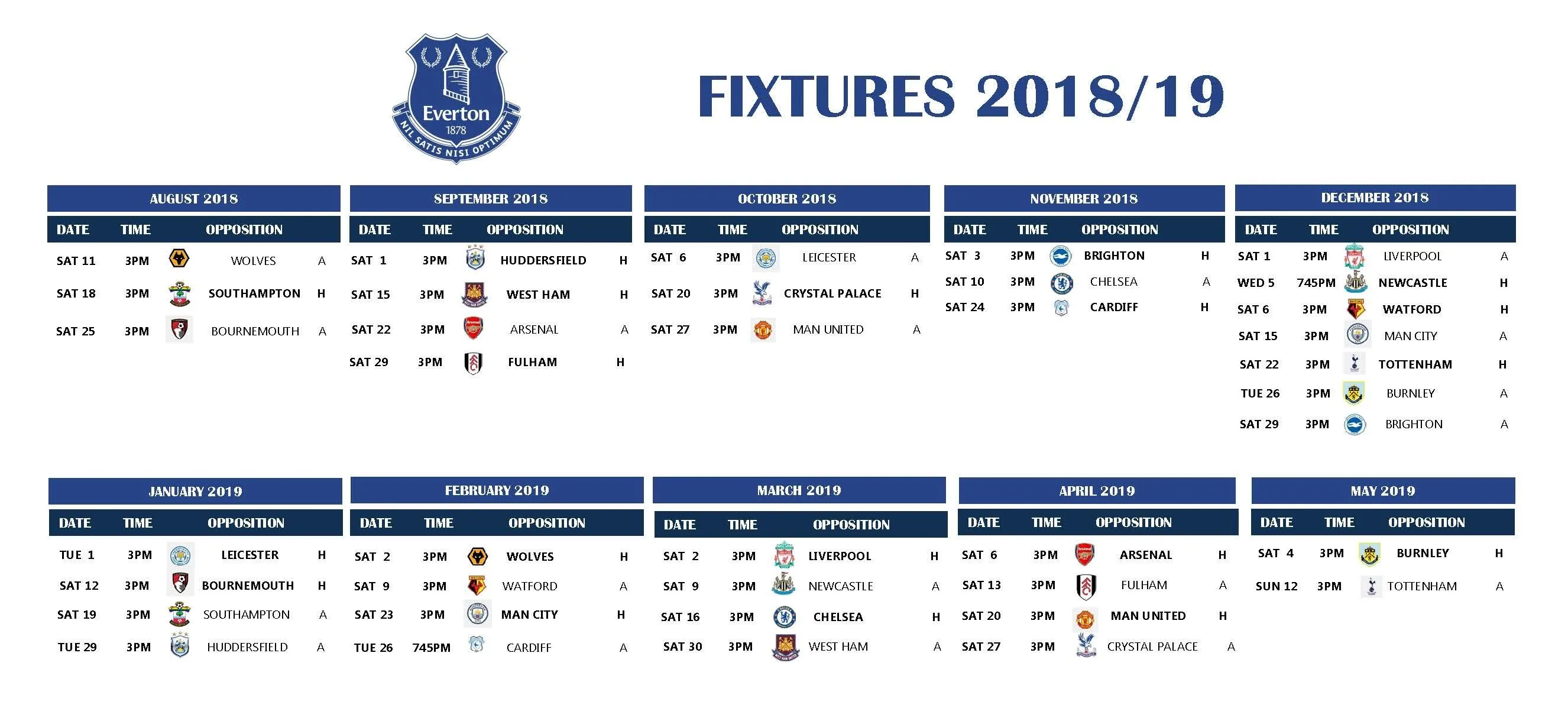 Everton
1878
NIL SATIS NISI OPTIMUM

FIXTURES 2018/19

AUGUST 2018

| DATE | TIME | OPPOSITION | |
|---|---|---|---|
| SAT 11 | 3PM | WOLVES | A |
| SAT 18 | 3PM | SOUTHAMPTON | H |
| SAT 25 | 3PM | BOURNEMOUTH | A |

SEPTEMBER 2018

| DATE | TIME | OPPOSITION | |
|---|---|---|---|
| SAT 1 | 3PM | HUDDERSFIELD | H |
| SAT 15 | 3PM | WEST HAM | H |
| SAT 22 | 3PM | ARSENAL | A |
| SAT 29 | 3PM | FULHAM | H |

OCTOBER 2018

| DATE | TIME | OPPOSITION | |
|---|---|---|---|
| SAT 6 | 3PM | LEICESTER | A |
| SAT 20 | 3PM | CRYSTAL PALACE | H |
| SAT 27 | 3PM | MAN UNITED | A |

NOVEMBER 2018

| DATE | TIME | OPPOSITION | |
|---|---|---|---|
| SAT 3 | 3PM | BRIGHTON | H |
| SAT 10 | 3PM | CHELSEA | A |
| SAT 24 | 3PM | CARDIFF | H |

DECEMBER 2018

| DATE | TIME | OPPOSITION | |
|---|---|---|---|
| SAT 1 | 3PM | LIVERPOOL | A |
| WED 5 | 745PM | NEWCASTLE | H |
| SAT 6 | 3PM | WATFORD | H |
| SAT 15 | 3PM | MAN CITY | A |
| SAT 22 | 3PM | TOTTENHAM | H |
| TUE 26 | 3PM | BURNLEY | A |
| SAT 29 | 3PM | BRIGHTON | A |

JANUARY 2019

| DATE | TIME | OPPOSITION | |
|---|---|---|---|
| TUE 1 | 3PM | LEICESTER | H |
| SAT 12 | 3PM | BOURNEMOUTH | H |
| SAT 19 | 3PM | SOUTHAMPTON | A |
| TUE 29 | 3PM | HUDDERSFIELD | A |

FEBRUARY 2019

| DATE | TIME | OPPOSITION | |
|---|---|---|---|
| SAT 2 | 3PM | WOLVES | H |
| SAT 9 | 3PM | WATFORD | A |
| SAT 23 | 3PM | MAN CITY | H |
| TUE 26 | 745PM | CARDIFF | A |

MARCH 2019

| DATE | TIME | OPPOSITION | |
|---|---|---|---|
| SAT 2 | 3PM | LIVERPOOL | H |
| SAT 9 | 3PM | NEWCASTLE | A |
| SAT 16 | 3PM | CHELSEA | H |
| SAT 30 | 3PM | WEST HAM | A |

APRIL 2019

| DATE | TIME | OPPOSITION | |
|---|---|---|---|
| SAT 6 | 3PM | ARSENAL | H |
| SAT 13 | 3PM | FULHAM | A |
| SAT 20 | 3PM | MAN UNITED | H |
| SAT 27 | 3PM | CRYSTAL PALACE | A |

MAY 2019

| DATE | TIME | OPPOSITION | |
|---|---|---|---|
| SAT 4 | 3PM | BURNLEY | H |
| SUN 12 | 3PM | TOTTENHAM | A |